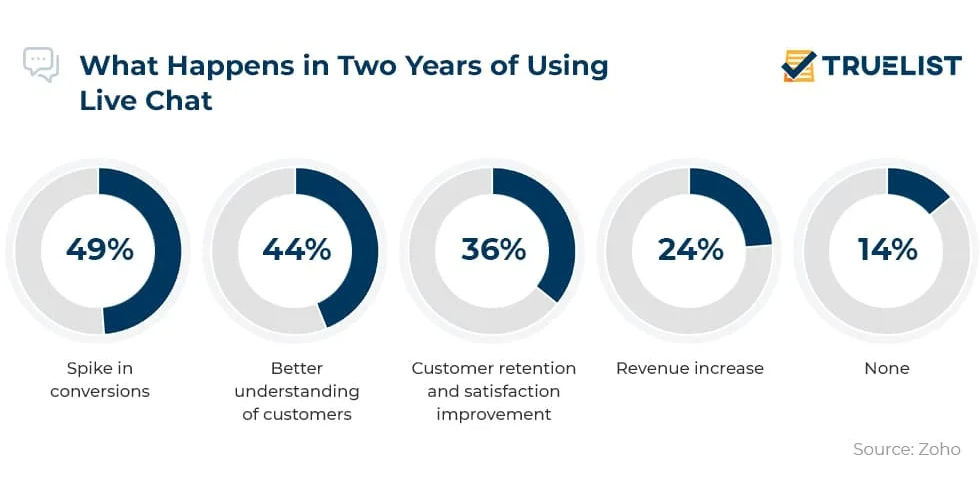 What Happens in Two Years of Using Live Chat

TRUELIST

49%

Spike in conversions

44%

Better understanding of customers

36%

Customer retention and satisfaction improvement

24%

Revenue increase

14%

None

Source: Zoho